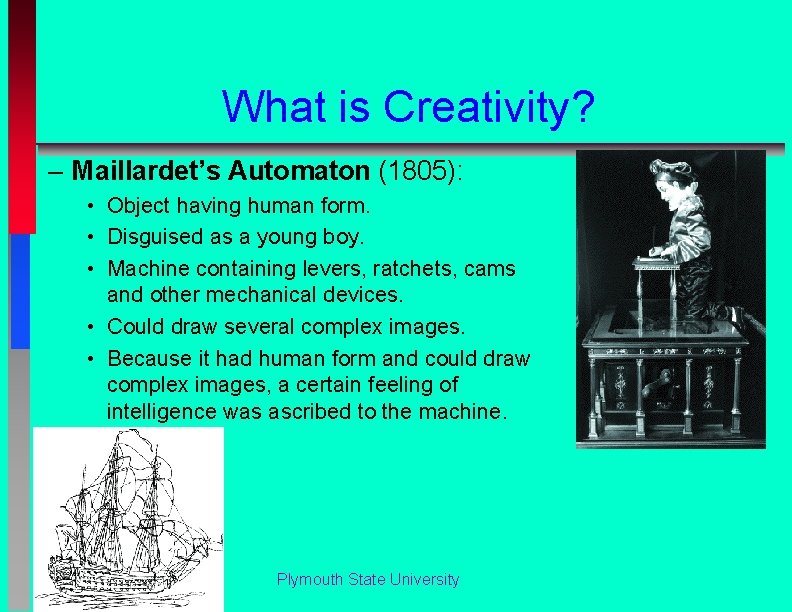 What is Creativity?

– Maillardet's Automaton (1805):

• Object having human form.
• Disguised as a young boy.
• Machine containing levers, ratchets, cams and other mechanical devices.
• Could draw several complex images.
• Because it had human form and could draw complex images, a certain feeling of intelligence was ascribed to the machine.

Plymouth State University